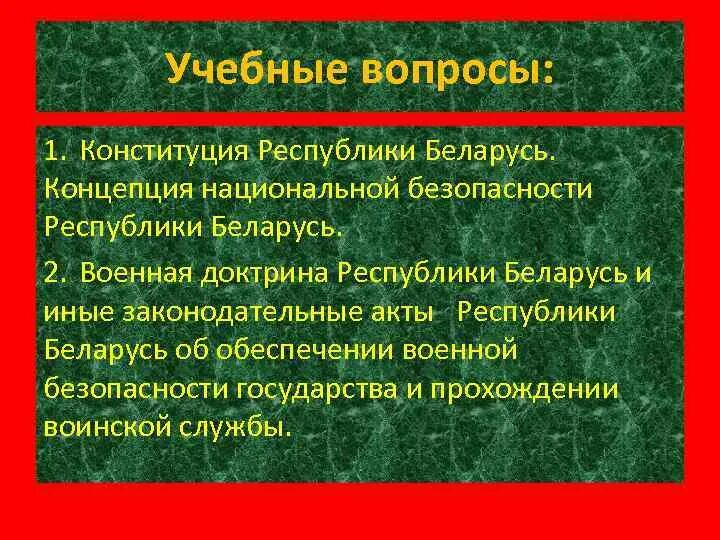 Учебные вопросы:

1. Конституция Республики Беларусь. Концепция национальной безопасности Республики Беларусь.

2. Военная доктрина Республики Беларусь и иные законодательные акты Республики Беларусь об обеспечении военной безопасности государства и прохождении воинской службы.